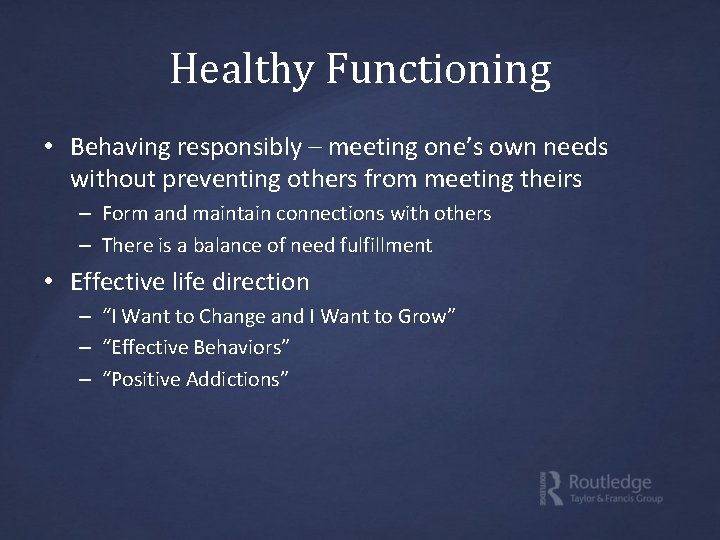 Healthy Functioning

• Behaving responsibly – meeting one's own needs without preventing others from meeting theirs
  – Form and maintain connections with others
  – There is a balance of need fulfillment
• Effective life direction
  – "I Want to Change and I Want to Grow"
  – "Effective Behaviors"
  – "Positive Addictions"

Routledge
Taylor & Francis Group